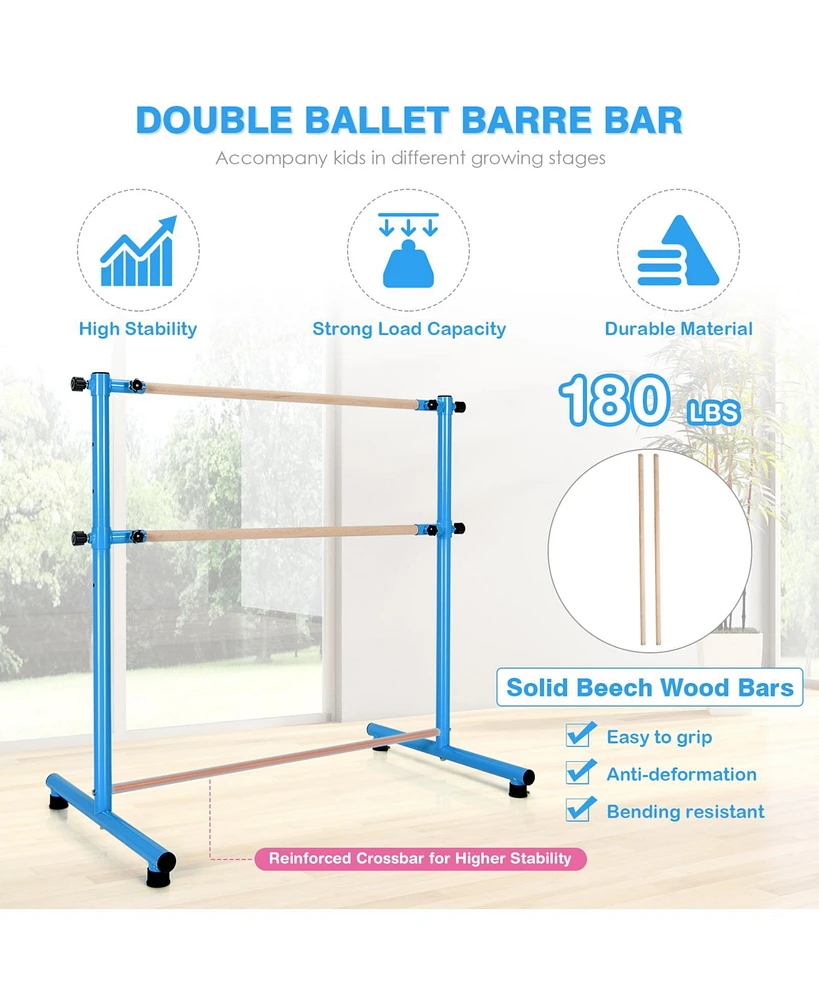 DOUBLE BALLET BARRE BAR

Accompany kids in different growing stages

High Stability

Strong Load Capacity

Durable Material

180 LBS

Solid Beech Wood Bars

Easy to grip

Anti-deformation

Bending resistant

Reinforced Crossbar for Higher Stability